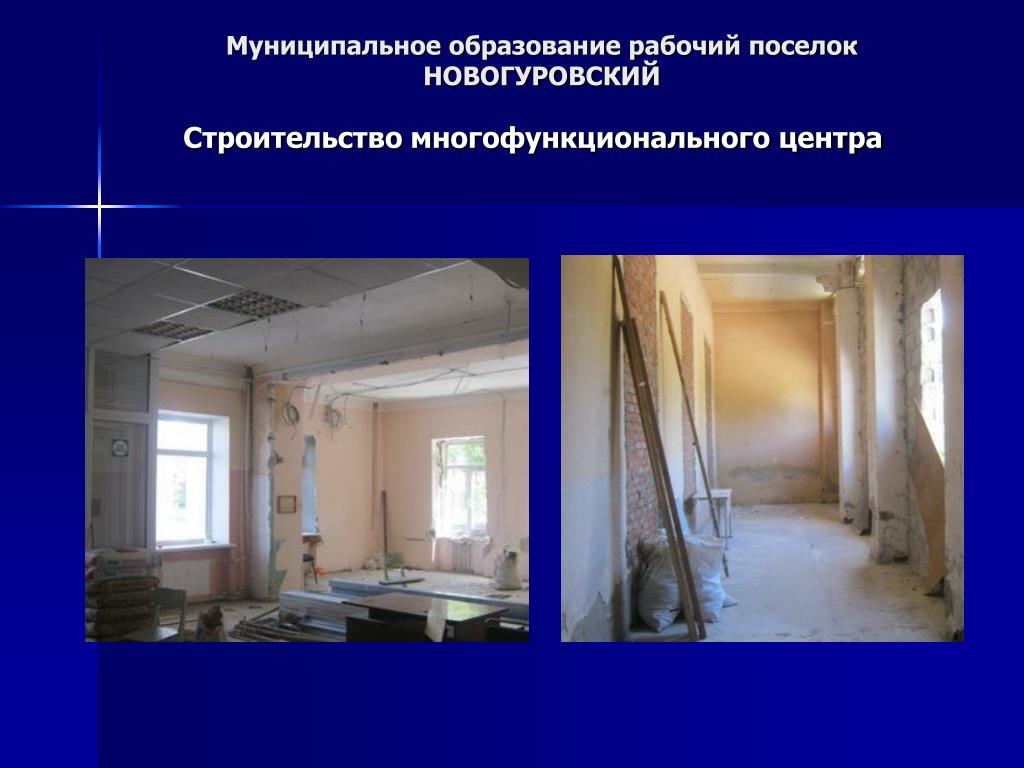 Муниципальное образование рабочий поселок НОВОГУРОВСКИЙ

Строительство многофункционального центра